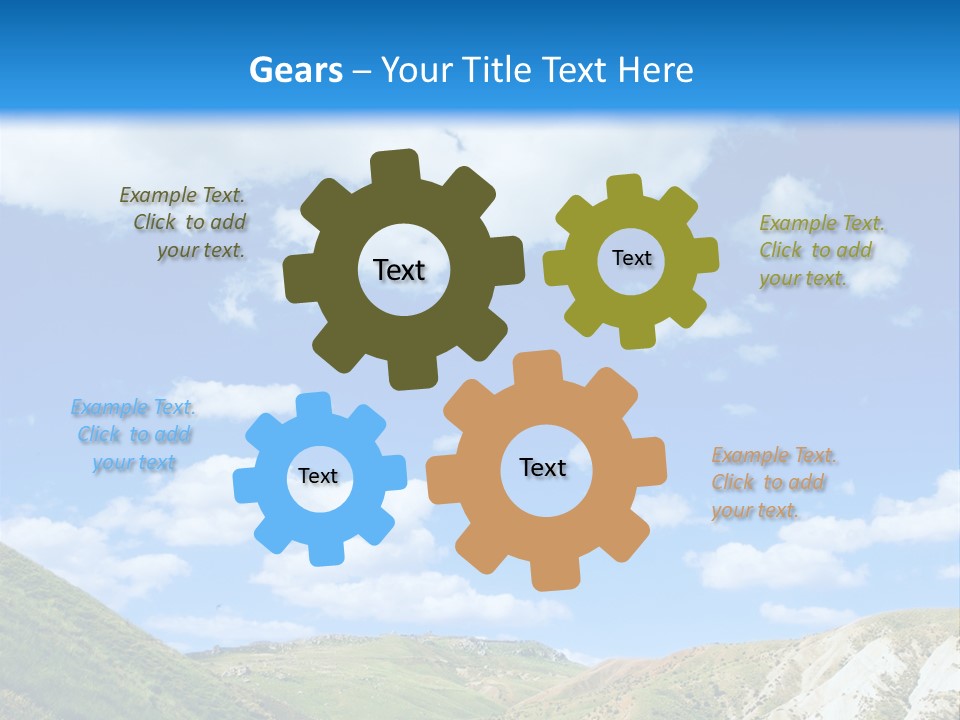 Gears – Your Title Text Here

Example Text. Click to add your text.

Text

Text

Example Text. Click to add your text.

Example Text. Click to add your text

Text

Text

Example Text. Click to add your text.